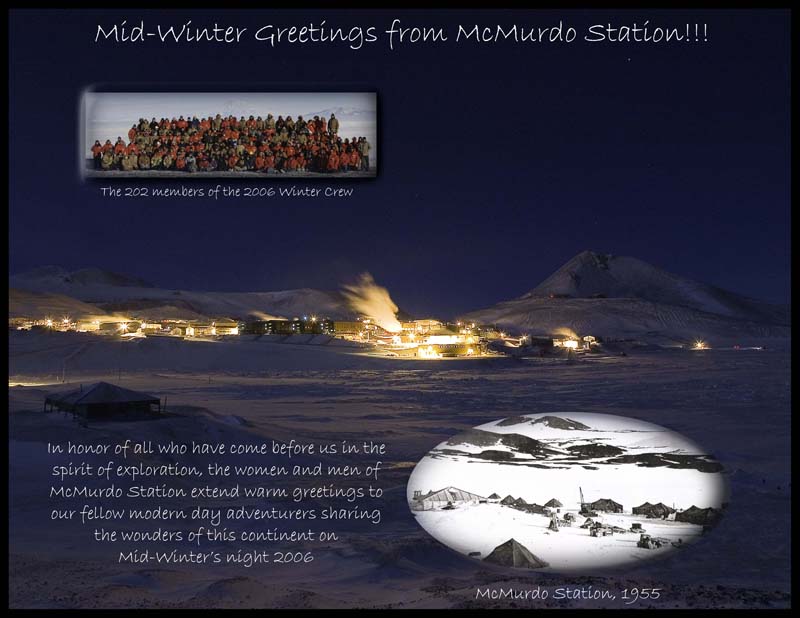 Mid-Winter Greetings from McMurdo Station!!!

The 202 members of the 2006 Winter Crew

In honor of all who have come before us in the spirit of exploration, the women and men of McMurdo Station extend warm greetings to our fellow modern day adventurers sharing the wonders of this continent on Mid-Winter's night 2006

McMurdo Station, 1955